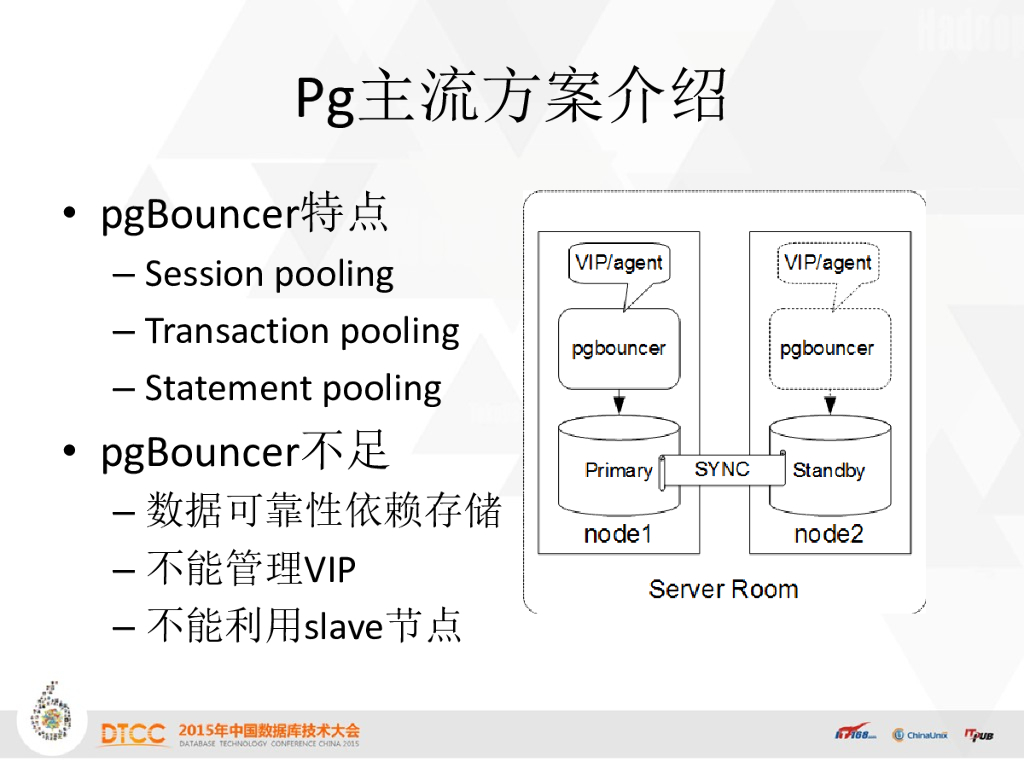 Pg主流方案介绍

• pgBouncer特点
– Session pooling
– Transaction pooling
– Statement pooling
• pgBouncer不足
– 数据可靠性依赖存储
– 不能管理VIP
– 不能利用slave节点

VIP/agent
pgbouncer
Primary
node1
SYNC
VIP/agent
pgbouncer
Standby
node2
Server Room

DTCC 2015年中国数据库技术大会
DATABASE TECHNOLOGY CONFERENCE CHINA 2015

IT168.com ChinaUnix ITPUB